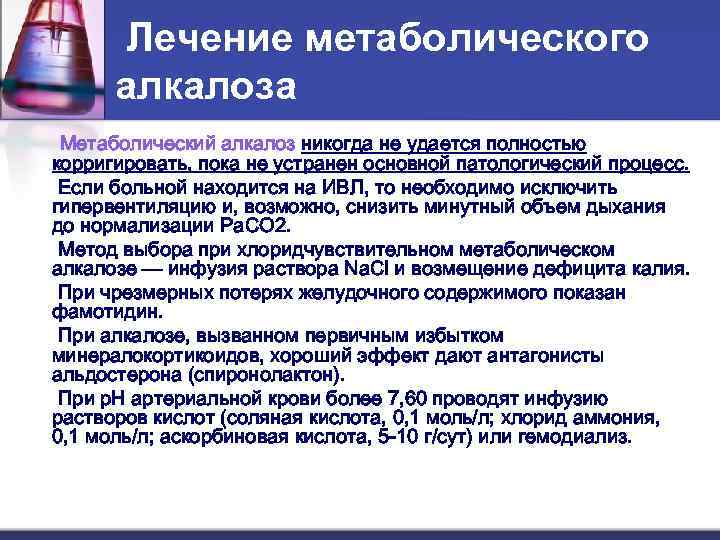 Лечение метаболического алкалоза

Метаболический алкалоз никогда не удается полностью корригировать, пока не устранен основной патологический процесс.

Если больной находится на ИВЛ, то необходимо исключить гипервентиляцию и, возможно, снизить минутный объем дыхания до нормализации PaCO2.

Метод выбора при хлоридчувствительном метаболическом алкалозе — инфузия раствора NaCl и возмещение дефицита калия.

При чрезмерных потерях желудочного содержимого показан фамотидин.

При алкалозе, вызванном первичным избытком минералокортикоидов, хороший эффект дают антагонисты альдостерона (спиронолактон).

При pH артериальной крови более 7,60 проводят инфузию растворов кислот (соляная кислота, 0,1 моль/л; хлорид аммония, 0,1 моль/л; аскорбиновая кислота, 5-10 г/сут) или гемодиализ.